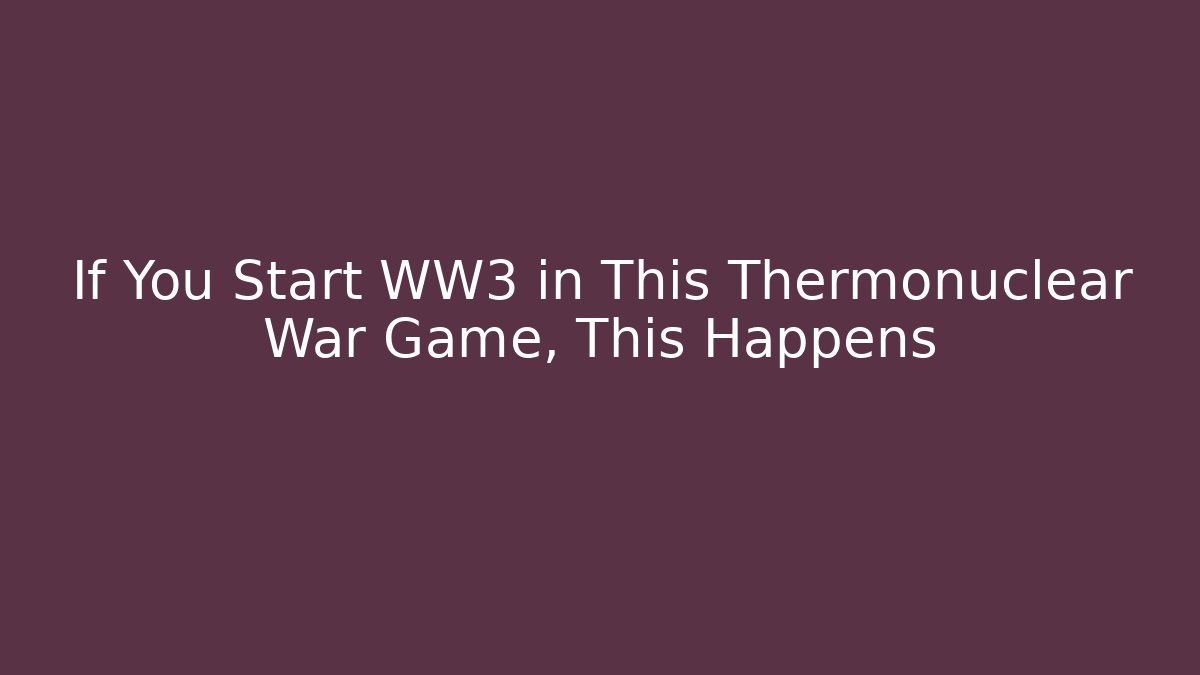 If You Start WW3 in This Thermonuclear War Game, This Happens